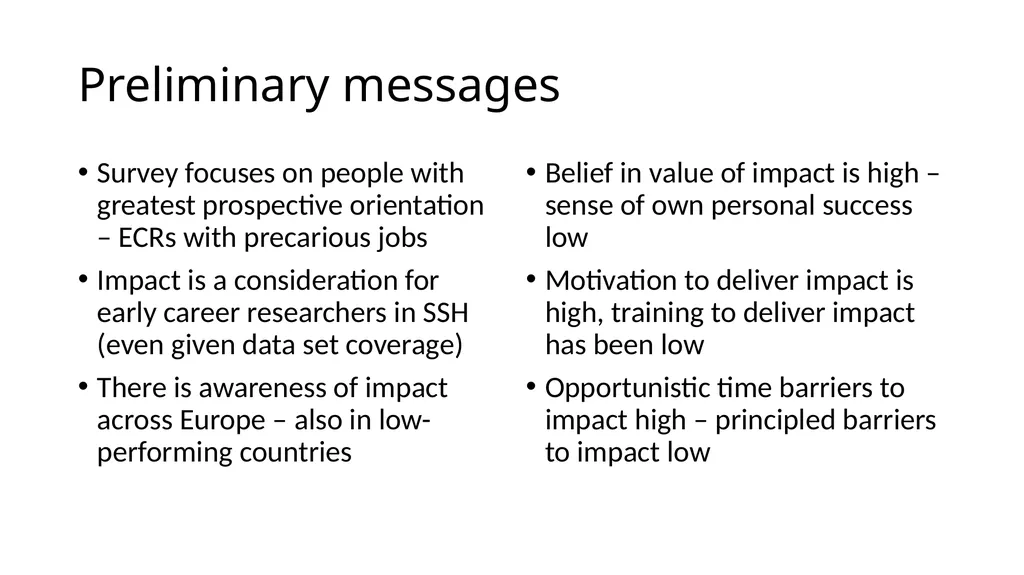 Preliminary messages

• Survey focuses on people with greatest prospective orientation – ECRs with precarious jobs

• Impact is a consideration for early career researchers in SSH (even given data set coverage)

• There is awareness of impact across Europe – also in low-performing countries

• Belief in value of impact is high – sense of own personal success low

• Motivation to deliver impact is high, training to deliver impact has been low

• Opportunistic time barriers to impact high – principled barriers to impact low